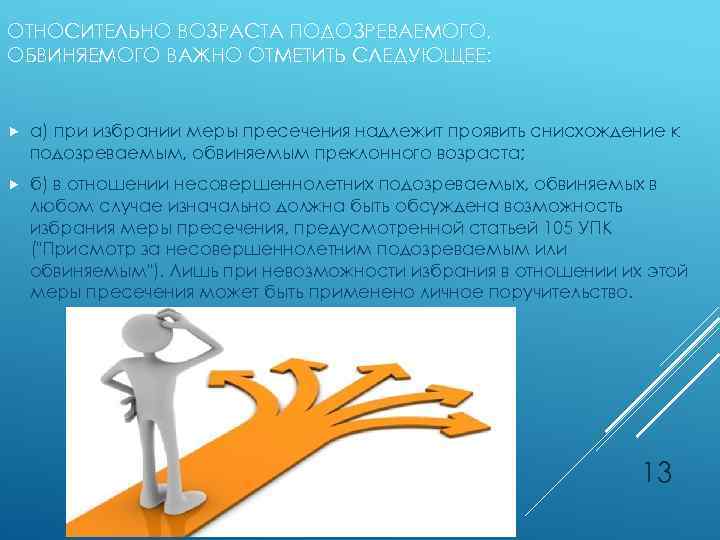 ОТНОСИТЕЛЬНО ВОЗРАСТА ПОДОЗРЕВАЕМОГО, ОБВИНЯЕМОГО ВАЖНО ОТМЕТИТЬ СЛЕДУЮЩЕЕ:

а) при избрании меры пресечения надлежит проявить снисхождение к подозреваемым, обвиняемым преклонного возраста;

б) в отношении несовершеннолетних подозреваемых, обвиняемых в любом случае изначально должна быть обсуждена возможность избрания меры пресечения, предусмотренной статьей 105 УПК ("Присмотр за несовершеннолетним подозреваемым или обвиняемым"). Лишь при невозможности избрания в отношении их этой меры пресечения может быть применено личное поручительство.

13